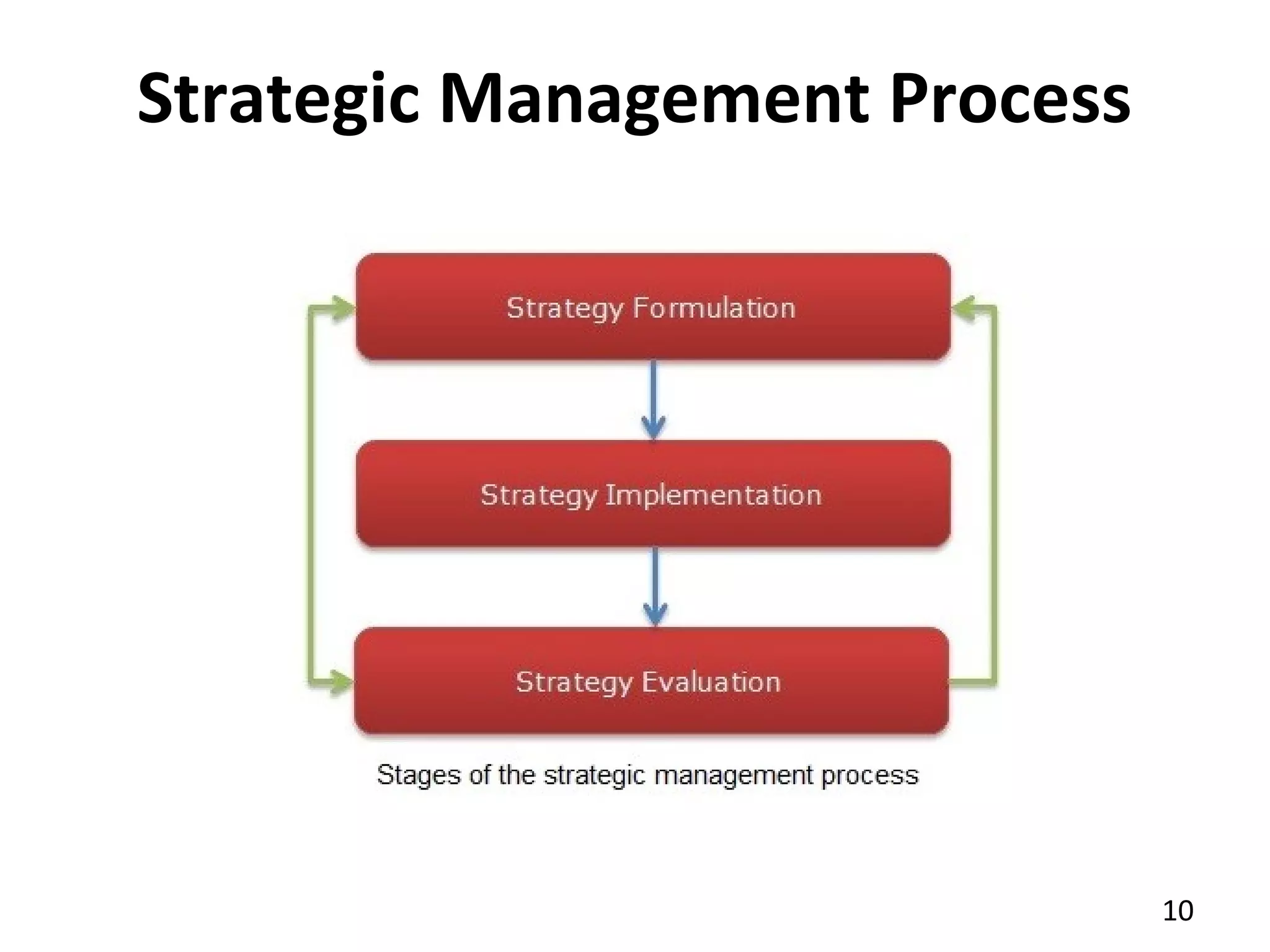 Strategic Management Process

Strategy Formulation

Strategy Implementation

Strategy Evaluation

Stages of the strategic management process

10